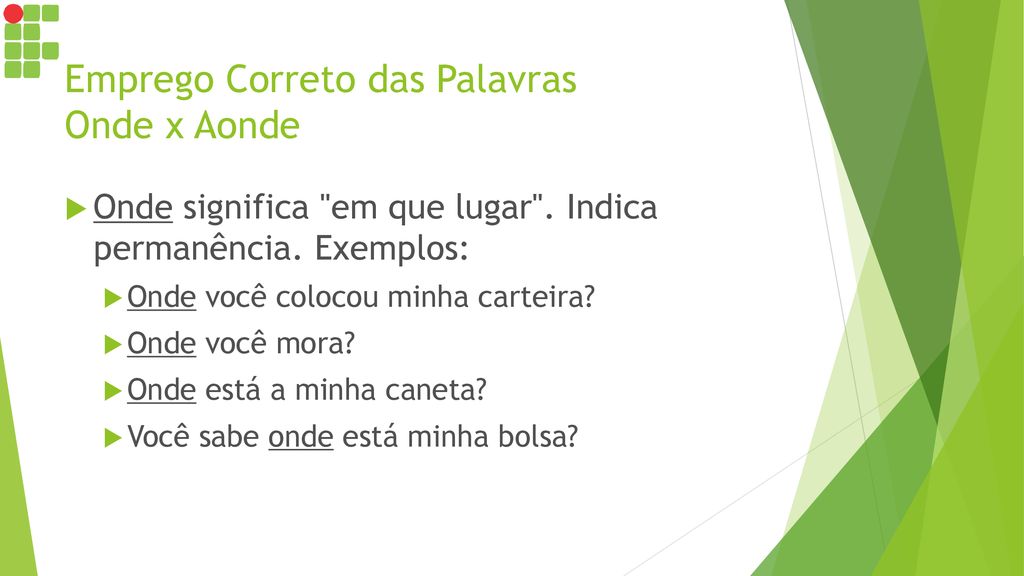 Emprego Correto das Palavras
Onde x Aonde

Onde significa "em que lugar". Indica permanência. Exemplos:

Onde você colocou minha carteira?

Onde você mora?

Onde está a minha caneta?

Você sabe onde está minha bolsa?